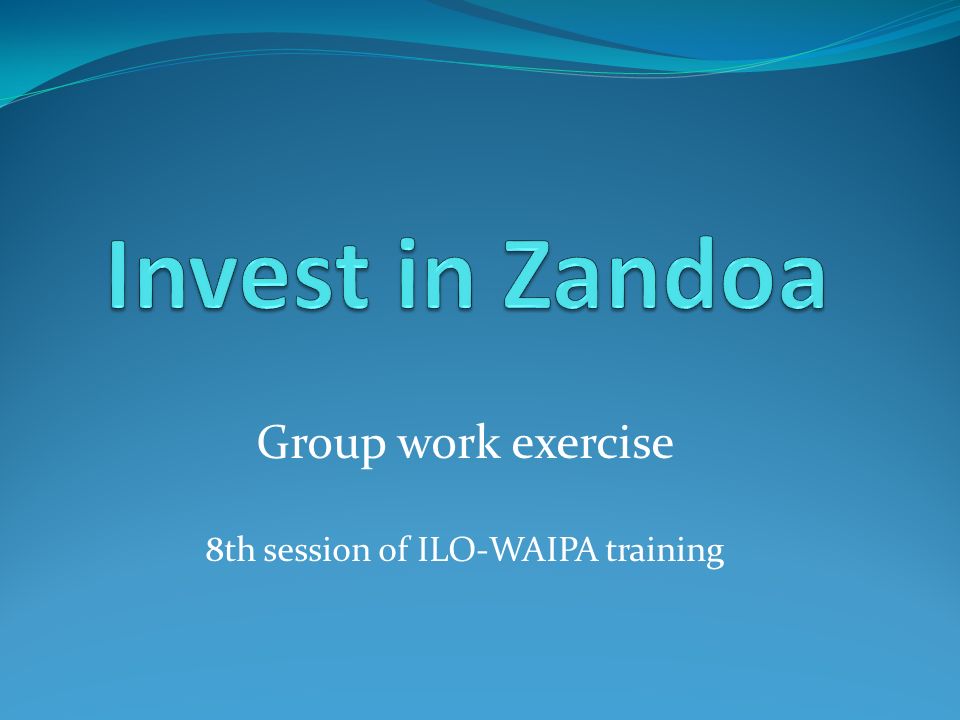 Invest in Zandoa

Group work exercise

8th session of ILO-WAIPA training